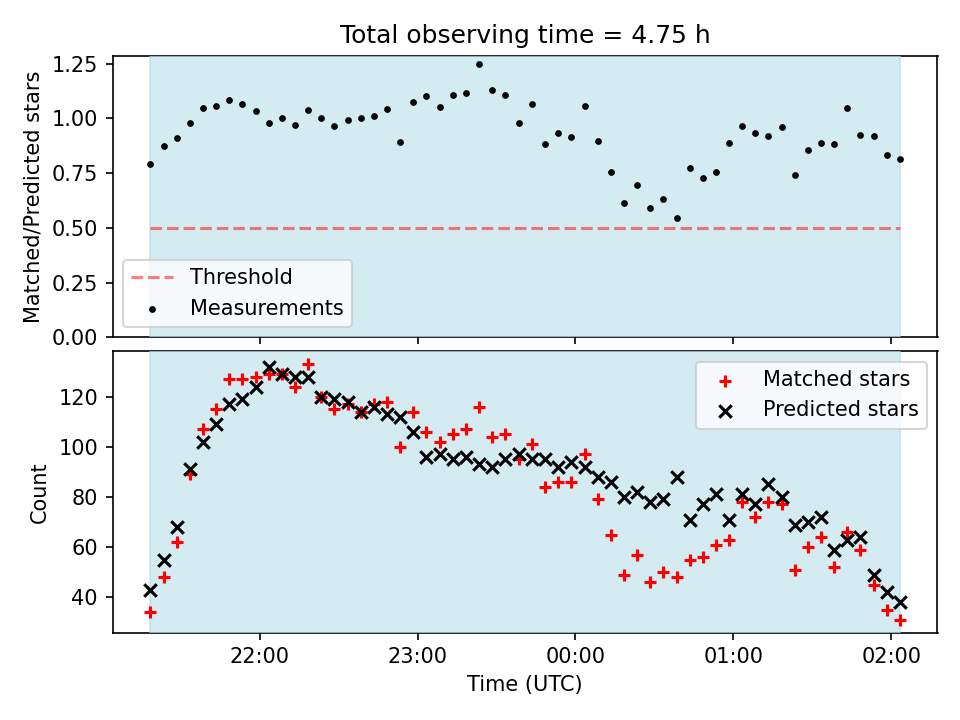 Total observing time = 4.75 h

Matched/Predicted stars

1.25
1.00
0.75
0.50
0.25
0.00

Threshold
Measurements

Count

120
100
80
60
40

Matched stars
Predicted stars

22:00
23:00
00:00
01:00
02:00

Time (UTC)